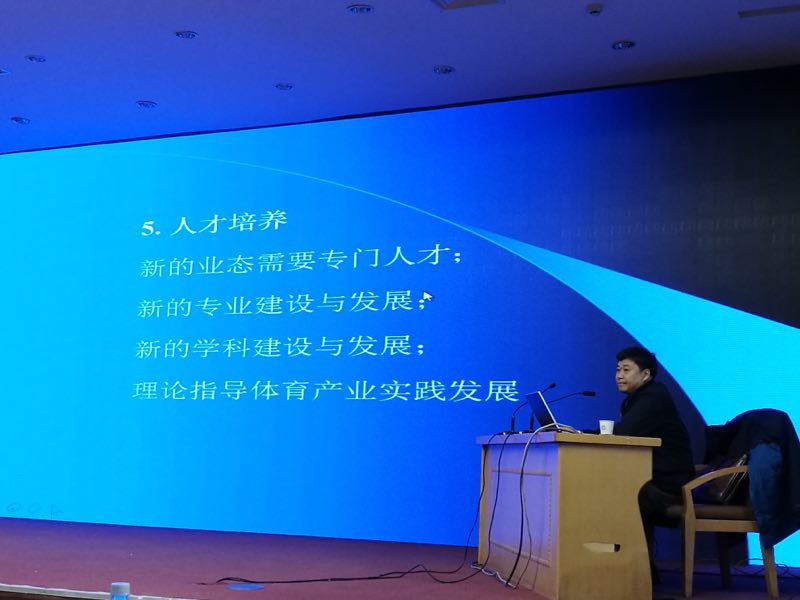 5. 人才培养

新的业态需要专门人才；

新的专业建设与发展；

新的学科建设与发展；

理论指导体育产业实践发展